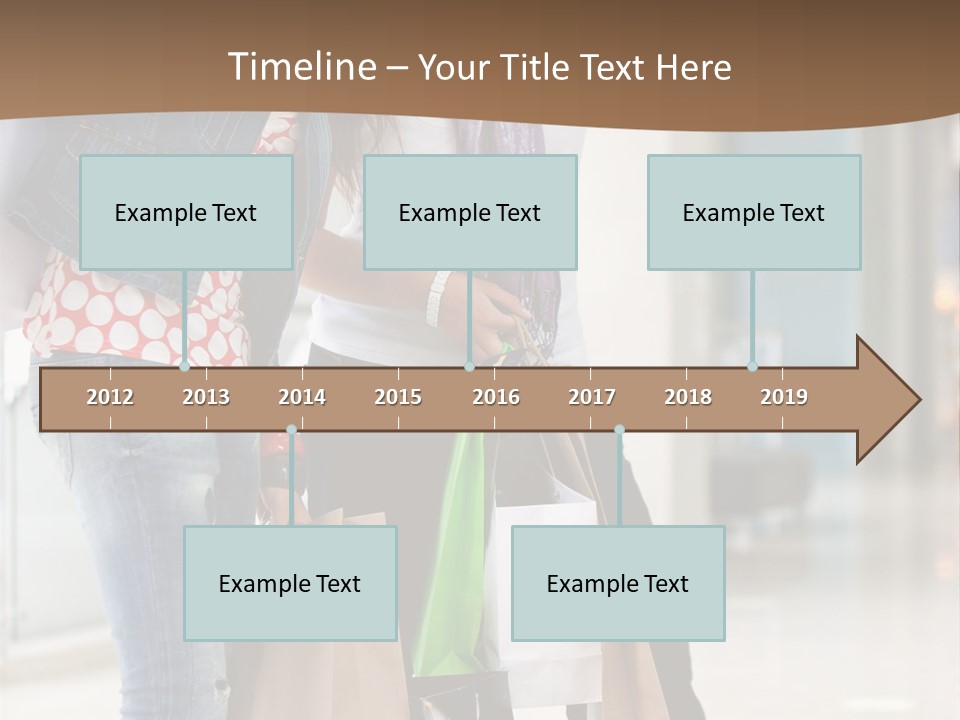 Timeline – Your Title Text Here

Example Text

Example Text

Example Text

2012 2013 2014 2015 2016 2017 2018 2019

Example Text

Example Text